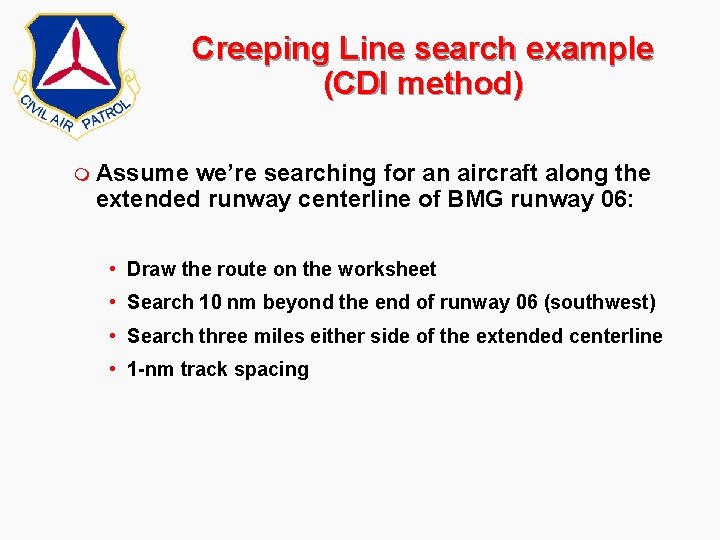 CIVIL AIR PATROL

Creeping Line search example (CDI method)

Assume we're searching for an aircraft along the extended runway centerline of BMG runway 06:

• Draw the route on the worksheet
• Search 10 nm beyond the end of runway 06 (southwest)
• Search three miles either side of the extended centerline
• 1-nm track spacing